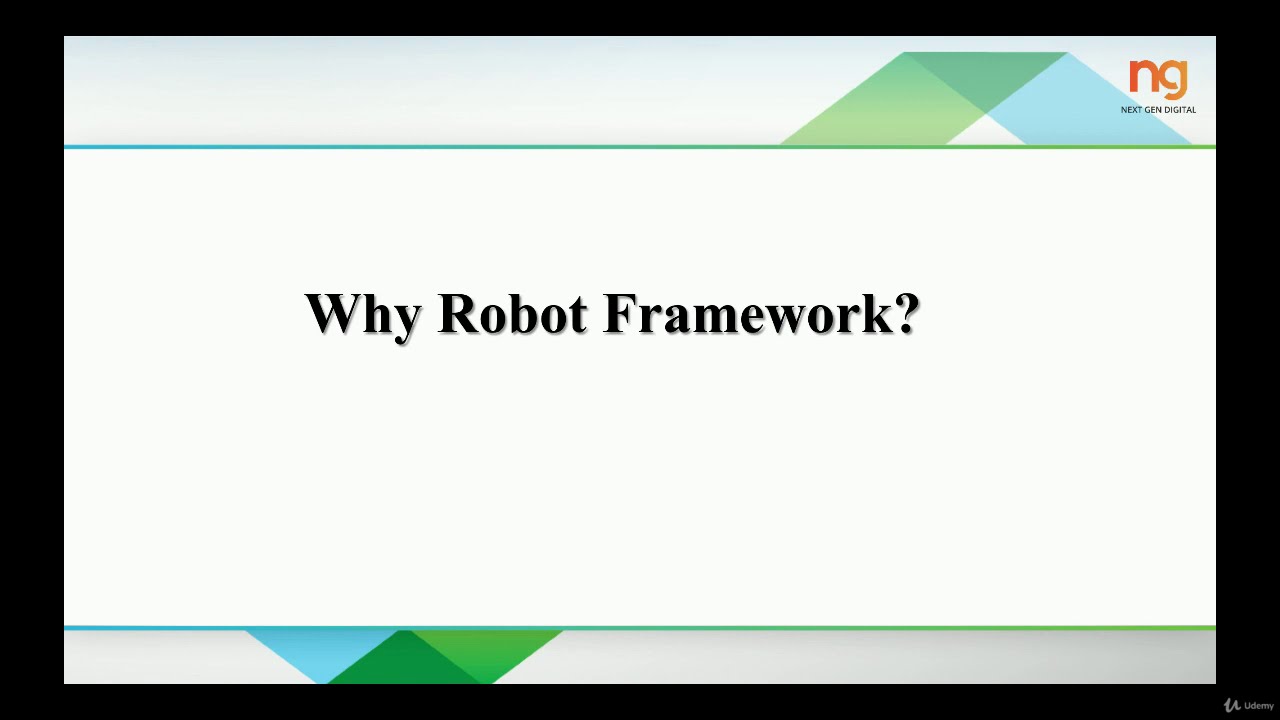 ng
NEXT GEN DIGITAL

Why Robot Framework?

Udemy